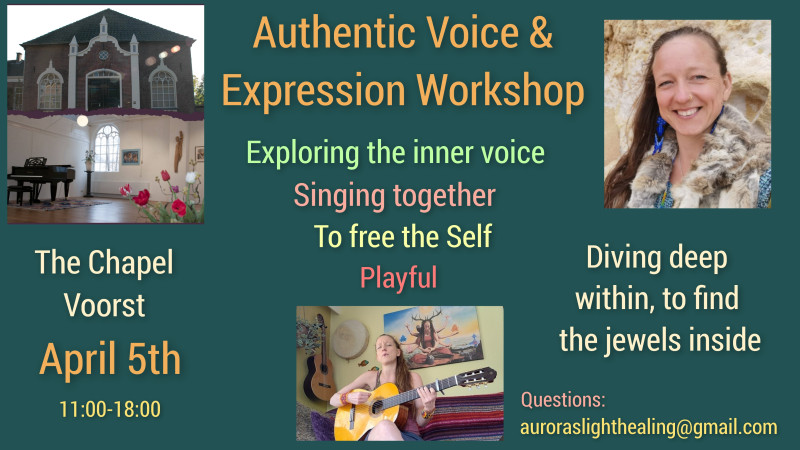 Authentic Voice & Expression Workshop

Exploring the inner voice

Singing together

To free the Self

Playful

The Chapel Voorst

April 5th

11:00-18:00

Diving deep within, to find the jewels inside

Questions:
auroraslighthealing@gmail.com